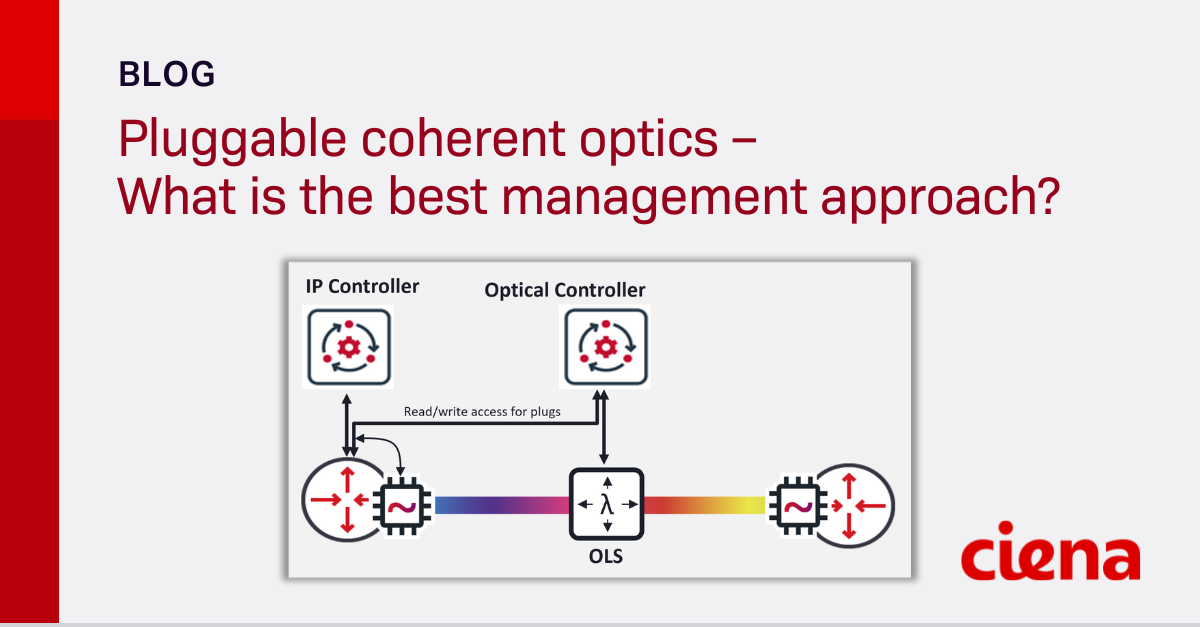 BLOG

Pluggable coherent optics – What is the best management approach?

IP Controller

Optical Controller

Read/write access for plugs

$\lambda$

OLS

ciena